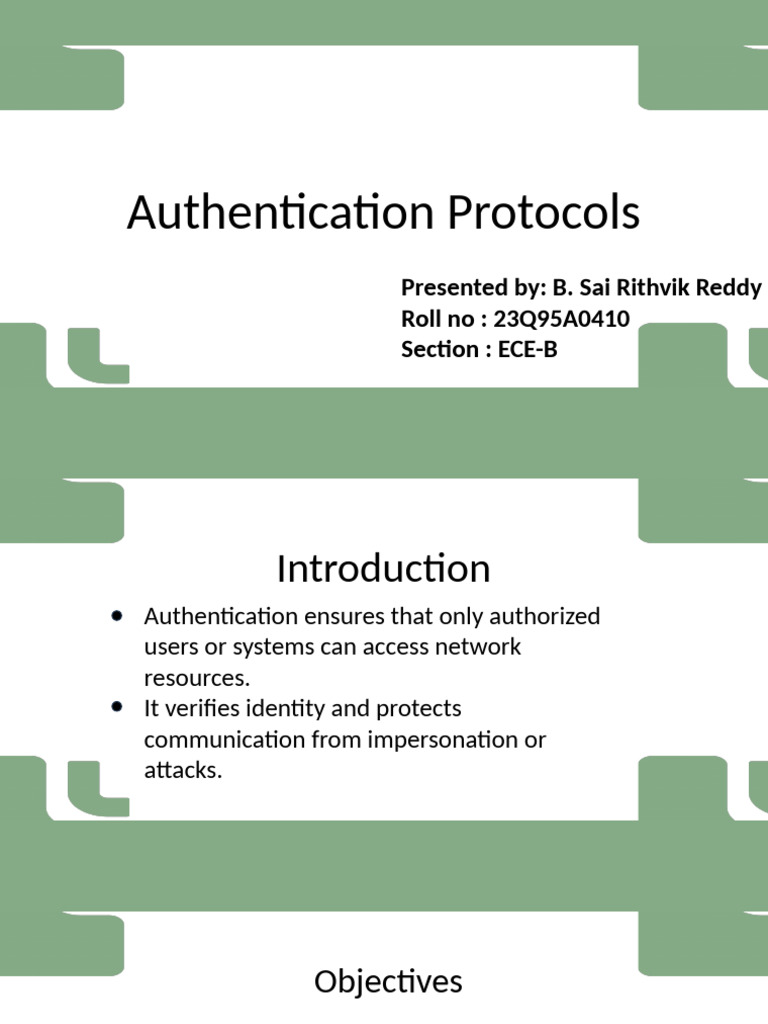 Authentication Protocols

Presented by: B. Sai Rithvik Reddy
Roll no : 23Q95A0410
Section : ECE-B

Introduction

• Authentication ensures that only authorized users or systems can access network resources.
• It verifies identity and protects communication from impersonation or attacks.

Objectives